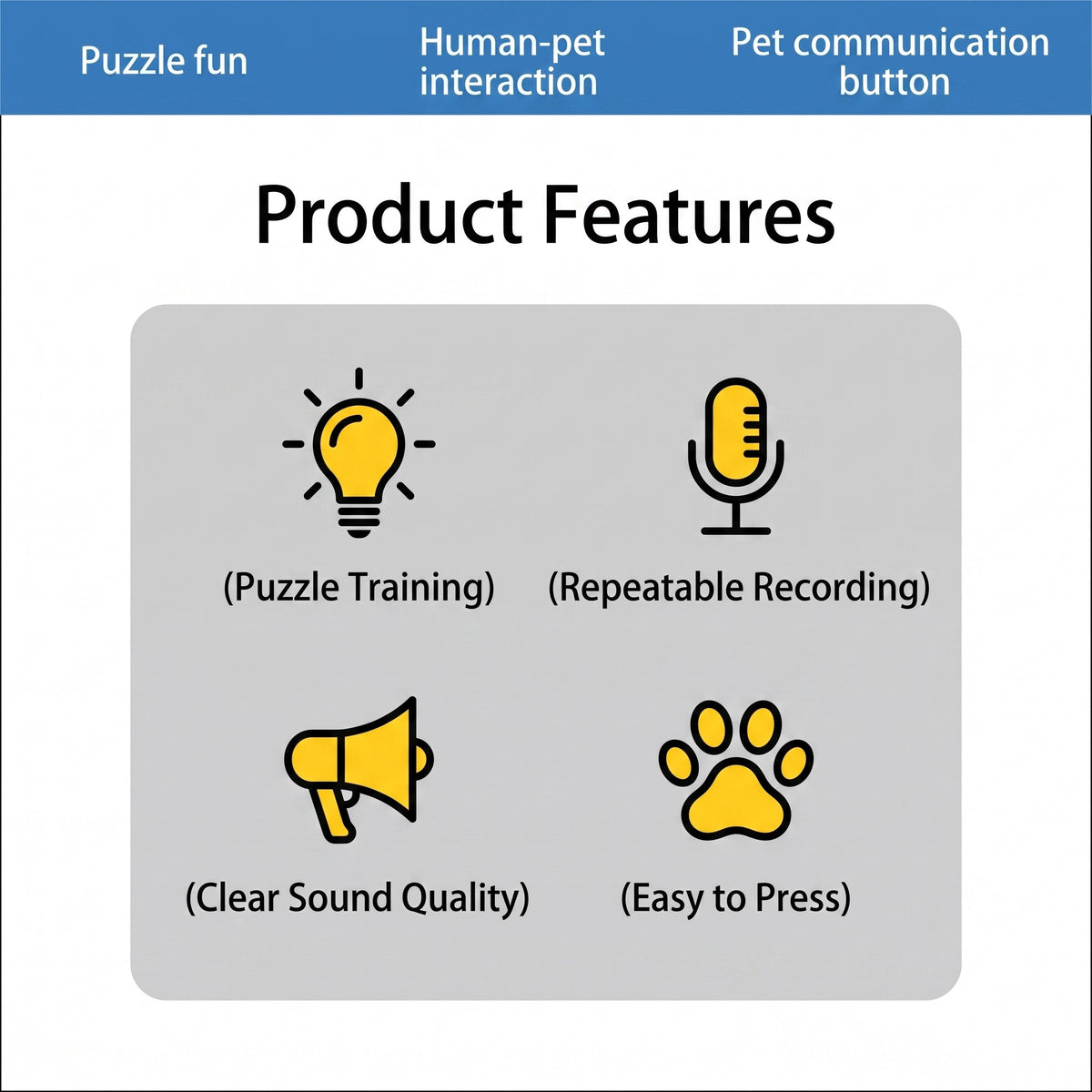 Puzzle fun

Human-pet interaction

Pet communication button

Product Features

(Puzzle Training)

(Repeatable Recording)

(Clear Sound Quality)

(Easy to Press)